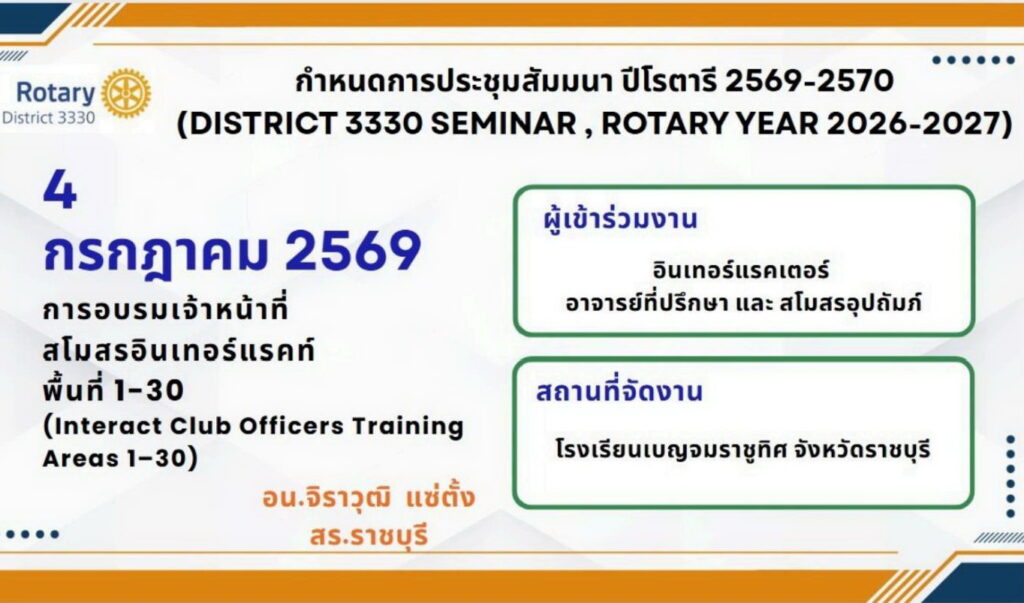 Rotary
District 3330

กำหนดการประชุมสัมมนา ปีโรตารี 2569-2570
(DISTRICT 3330 SEMINAR , ROTARY YEAR 2026-2027)

4
กรกฎาคม 2569

การอบรมเจ้าหน้าที่
สโมสรอินเทอร์แรคท์
พื้นที่ 1-30
(Interact Club Officers Training Areas 1-30)

อน.จิราวุฒิ แซ่ตั้ง
สร.ราชบุรี

ผู้เข้าร่วมงาน

อินเทอร์แรคเตอร์
อาจารย์ที่ปรึกษา และ สโมสรอุปถัมภ์

สถานที่จัดงาน

โรงเรียนเบญจมราชูทิศ จังหวัดราชบุรี